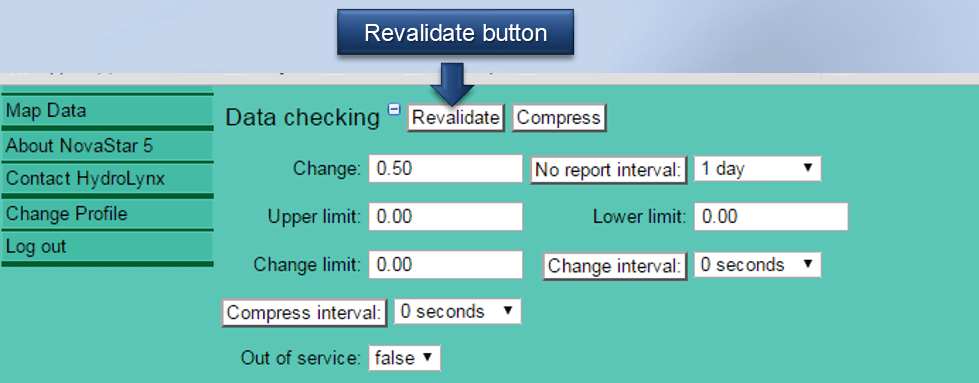 Revalidate button

Map Data
About NovaStar 5
Contact HydroLynx
Change Profile
Log out

Data checking Revalidate Compress

Change: 0.50 No report interval: 1 day

Upper limit: 0.00 Lower limit: 0.00

Change limit: 0.00 Change interval: 0 seconds

Compress interval: 0 seconds

Out of service: false